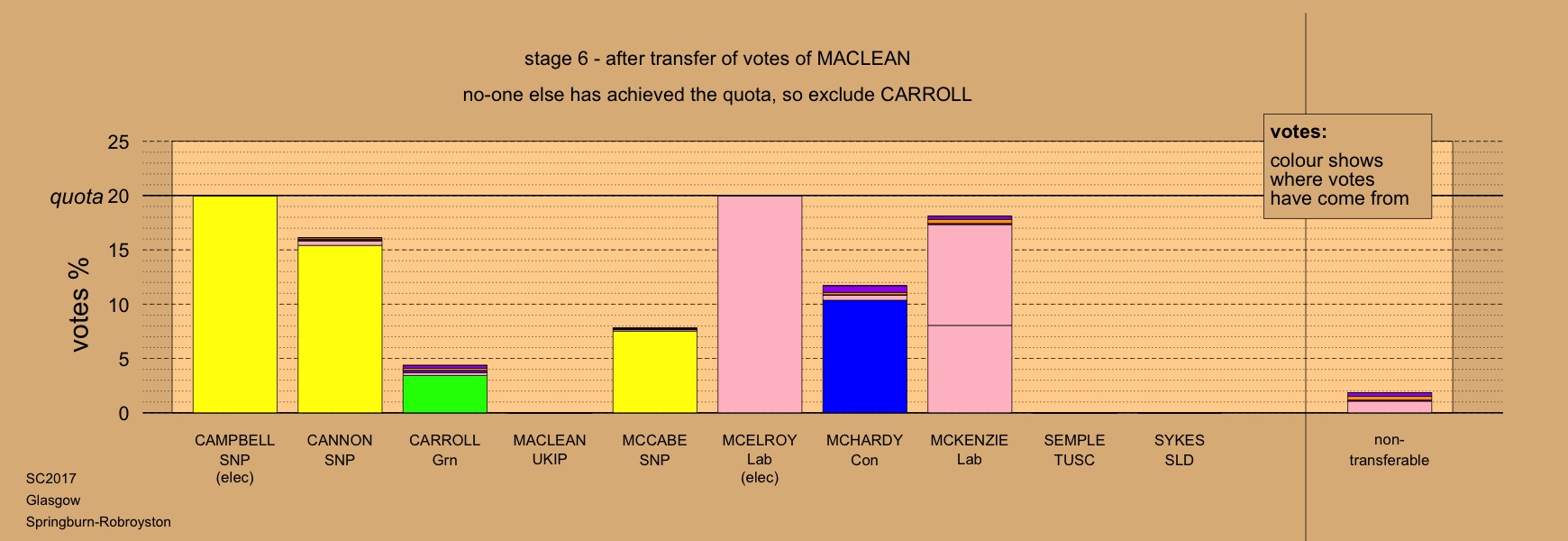 stage 6 - after transfer of votes of MACLEAN

no-one else has achieved the quota, so exclude CARROLL

votes:
colour shows where votes have come from

25
quota 20
15
10
5
0

votes %

CAMPBELL SNP (elec)
CANNON SNP
CARROLL Grn
MACLEAN UKIP
MCCABE SNP
MCELROY Lab (elec)
MCHARDY Con
MCKENZIE Lab
SEMPLE TUSC
SYKES SLD
non-transferable

SC2017
Glasgow
Springburn-Robroyston